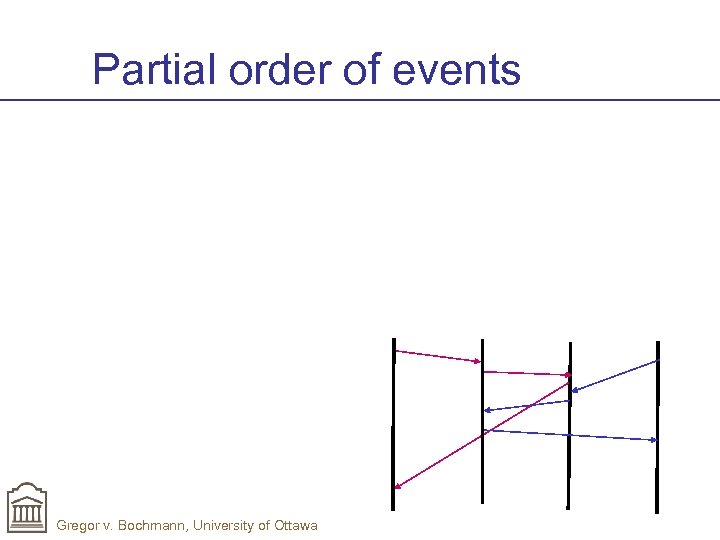 Partial order of events

Gregor v. Bochmann, University of Ottawa